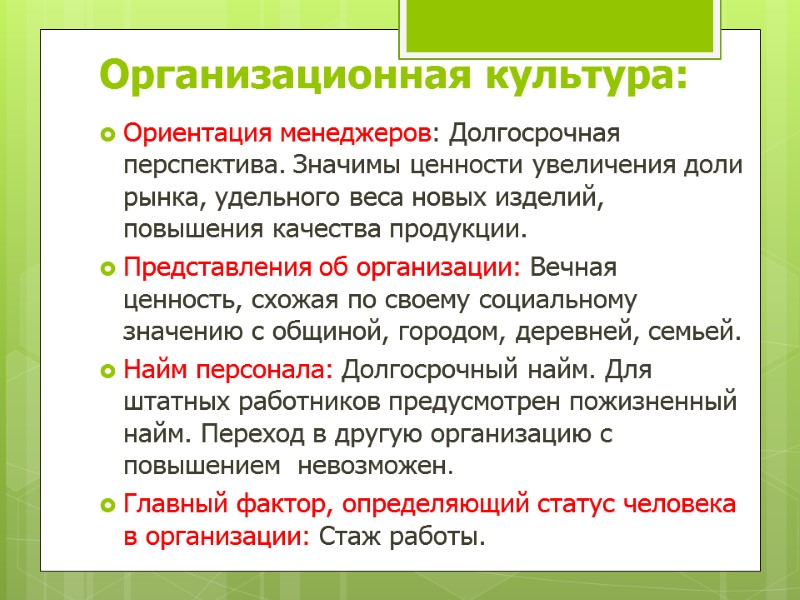 Организационная культура:

Ориентация менеджеров: Долгосрочная перспектива. Значимы ценности увеличения доли рынка, удельного веса новых изделий, повышения качества продукции.

Представления об организации: Вечная ценность, схожая по своему социальному значению с общиной, городом, деревней, семьей.

Найм персонала: Долгосрочный найм. Для штатных работников предусмотрен пожизненный найм. Переход в другую организацию с повышением невозможен.

Главный фактор, определяющий статус человека в организации: Стаж работы.